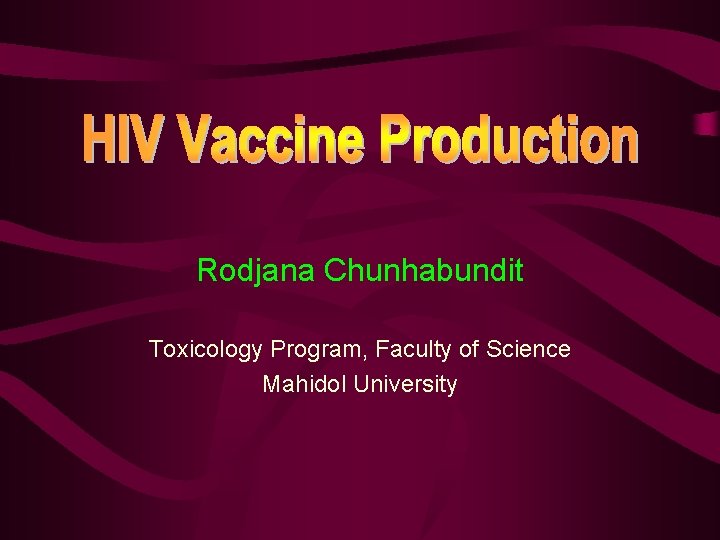 HIV Vaccine Production

Rodjana Chunhabundit

Toxicology Program, Faculty of Science
Mahidol University